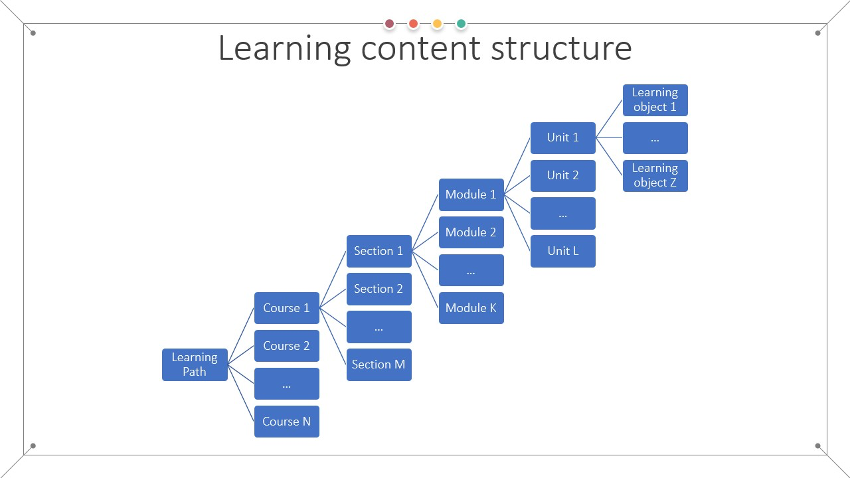 Learning content structure

Learning Path

Course 1

Course 2

...

Course N

Section 1

Section 2

...

Section M

Module 1

Module 2

...

Module K

Unit 1

Unit 2

...

Unit L

Learning object 1

...

Learning object Z